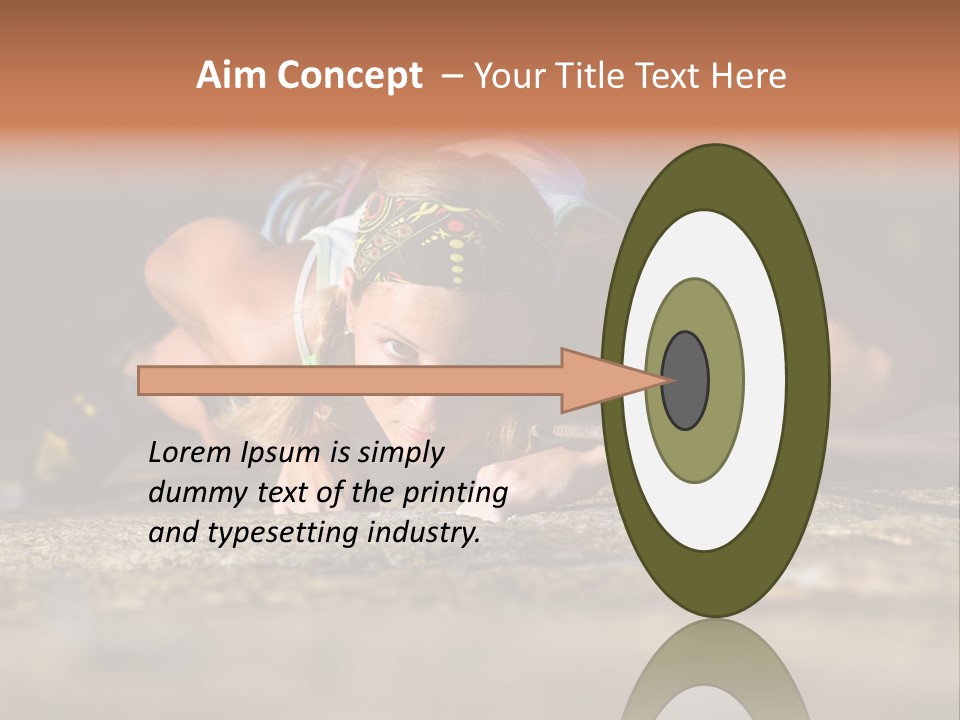 Aim Concept – Your Title Text Here

Lorem Ipsum is simply dummy text of the printing and typesetting industry.